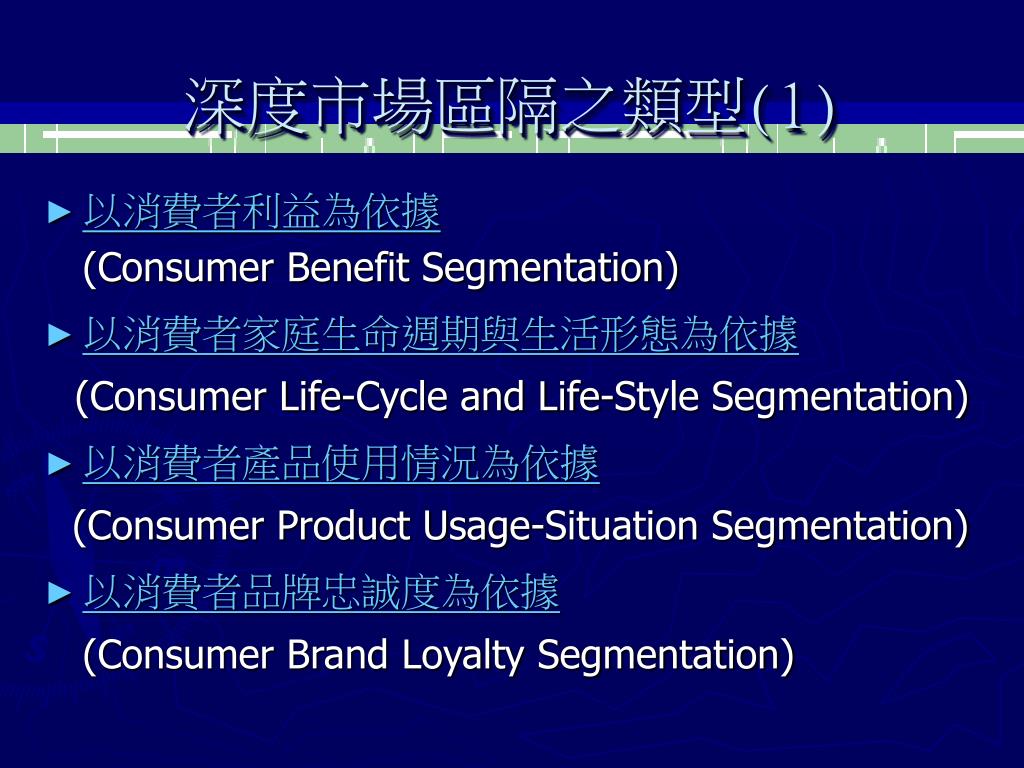 深度市場區隔之類型(1)

► 以消費者利益為依據
(Consumer Benefit Segmentation)

► 以消費者家庭生命週期與生活形態為依據
(Consumer Life-Cycle and Life-Style Segmentation)

► 以消費者產品使用情況為依據
(Consumer Product Usage-Situation Segmentation)

► 以消費者品牌忠誠度為依據
(Consumer Brand Loyalty Segmentation)